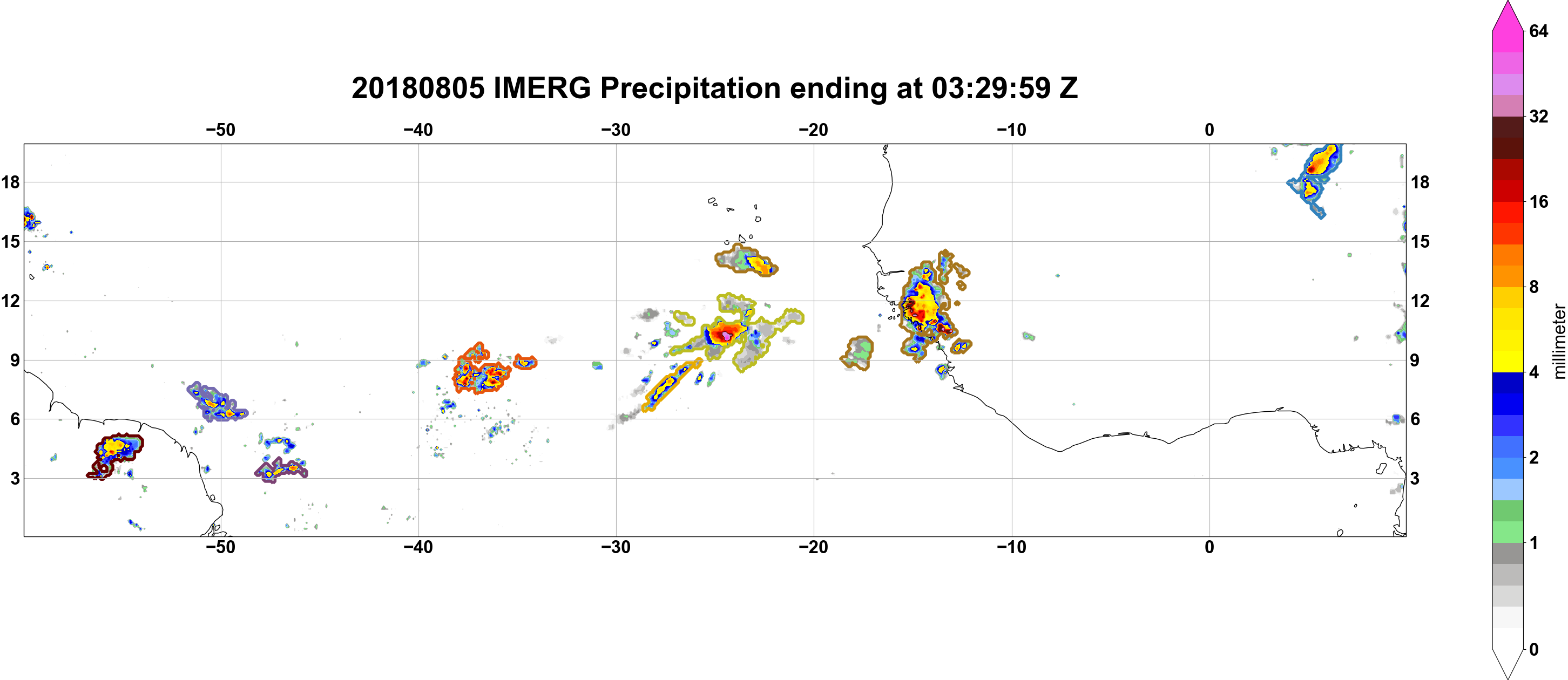 20180805 IMERG Precipitation ending at 03:29:59 Z

−50 −40 −30 −20 −10 0

18 15 12 9 6 3

18 15 12 9 6 3

−50 −40 −30 −20 −10 0

64
32
16
8
4
2
1
0
millimeter